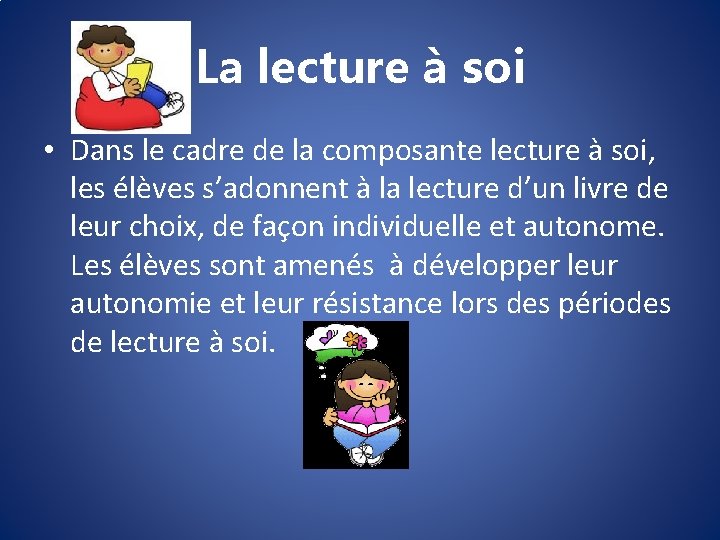 La lecture à soi

• Dans le cadre de la composante lecture à soi, les élèves s'adonnent à la lecture d'un livre de leur choix, de façon individuelle et autonome. Les élèves sont amenés à développer leur autonomie et leur résistance lors des périodes de lecture à soi.